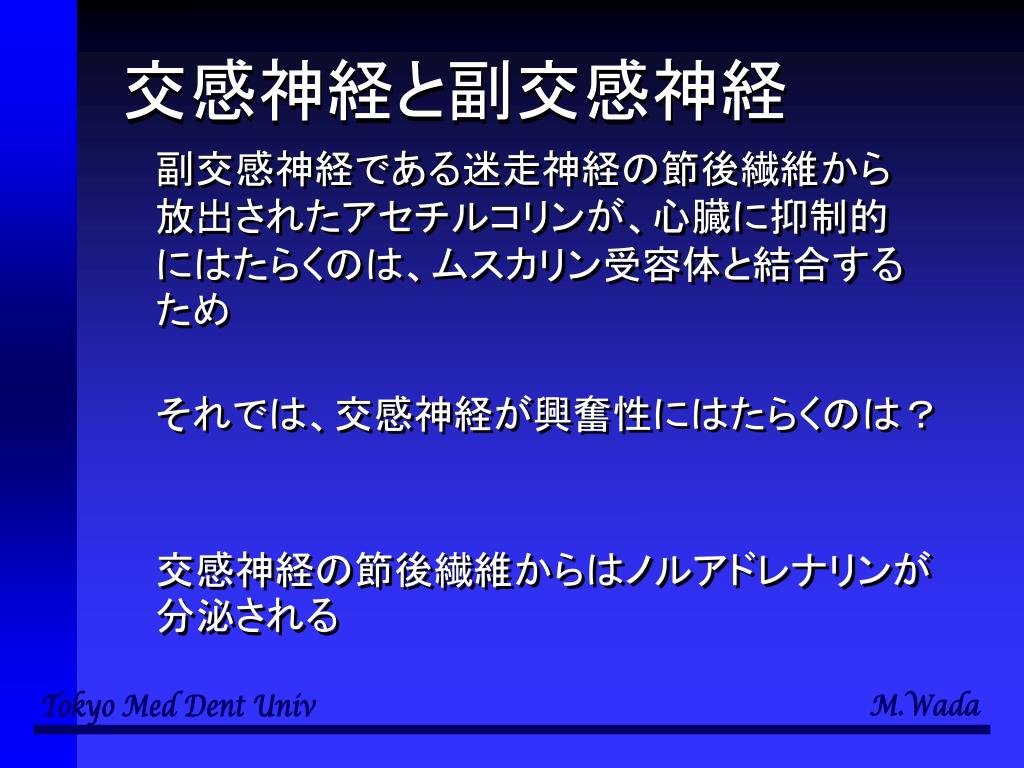 交感神経と副交感神経

副交感神経である迷走神経の節後繊維から放出されたアセチルコリンが、心臓に抑制的にはたらくのは、ムスカリン受容体と結合するため

それでは、交感神経が興奮性にはたらくのは？

交感神経の節後繊維からはノルアドレナリンが分泌される

Tokyo Med Dent Univ

M.Wada